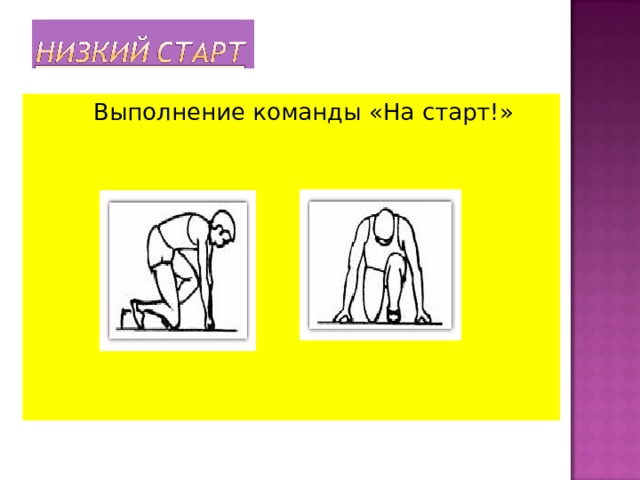 НИЗКИЙ СТАРТ

Выполнение команды «На старт!»